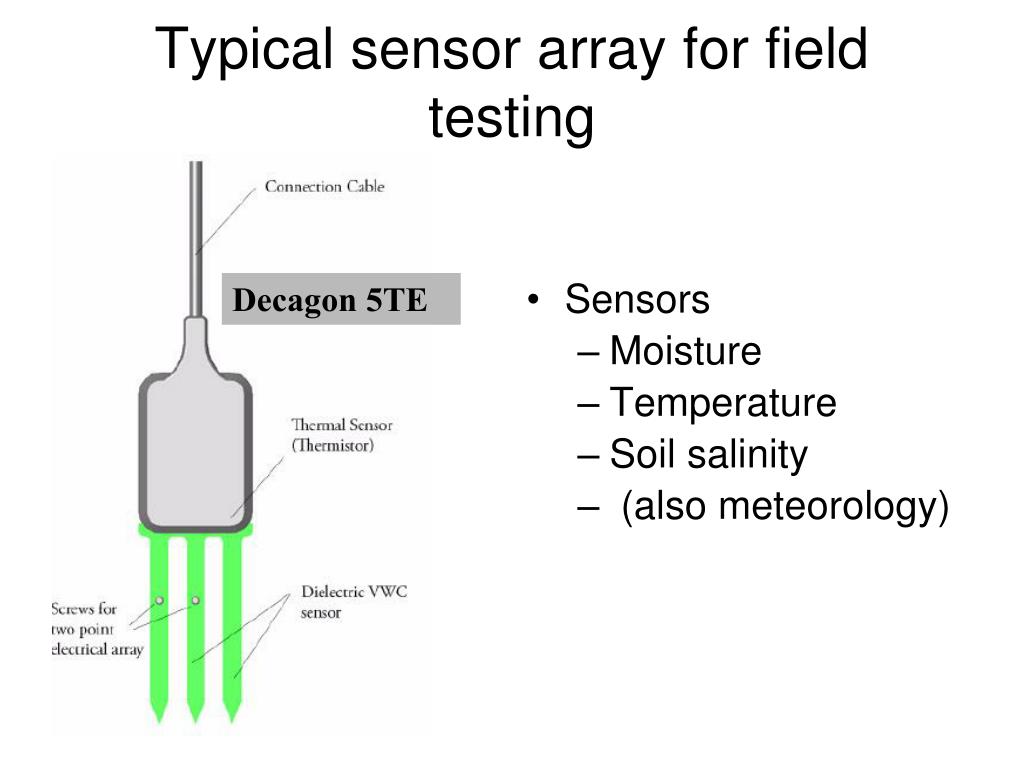 Typical sensor array for field testing

Connection Cable

Decagon 5TE

Thermal Sensor (Thermistor)

Screws for two point electrical array

Dielectric VWC sensor

• Sensors
– Moisture
– Temperature
– Soil salinity
– (also meteorology)